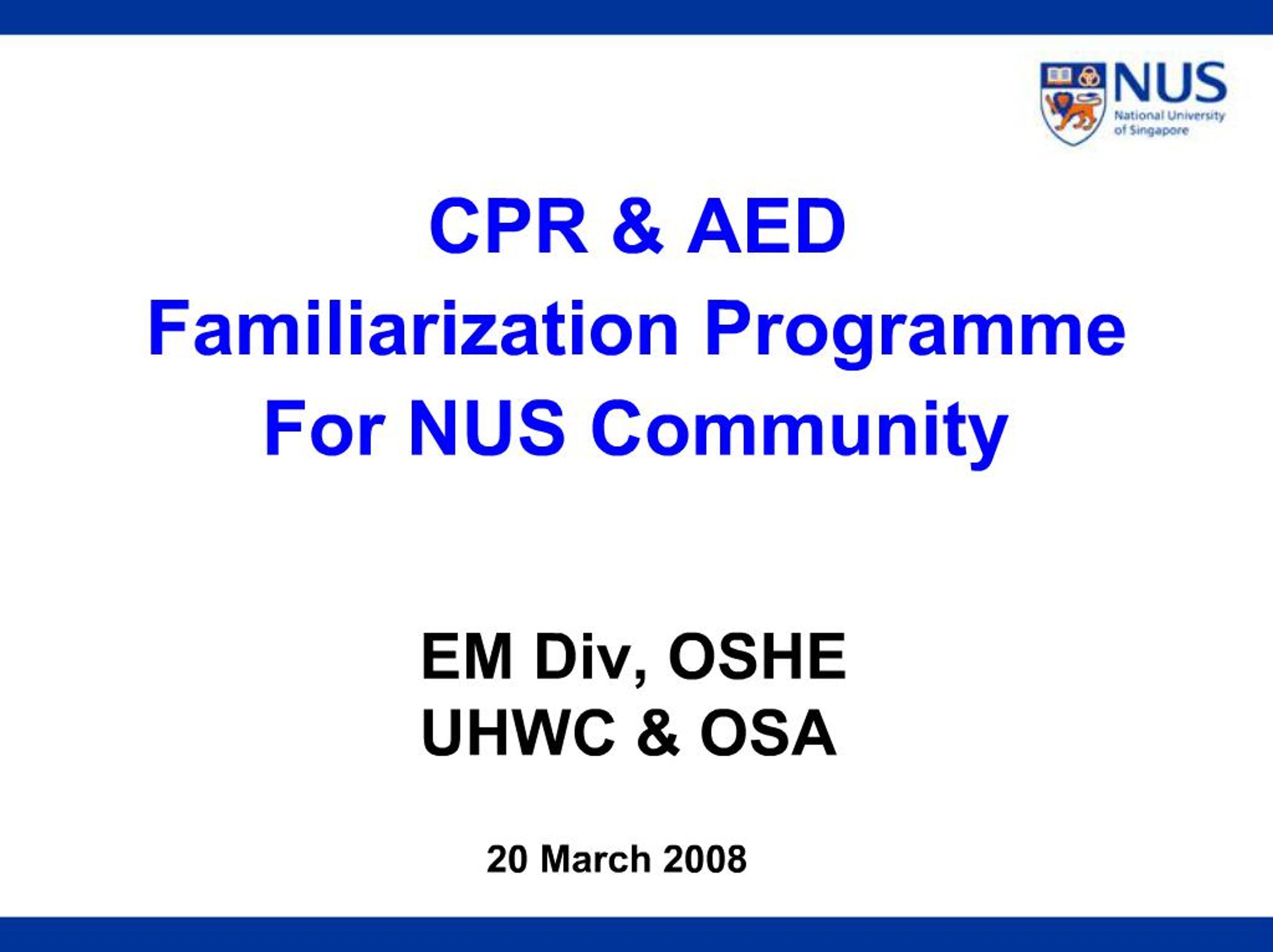 NUS
National University of Singapore

CPR & AED
Familiarization Programme
For NUS Community

EM Div, OSHE
UHWC & OSA

20 March 2008